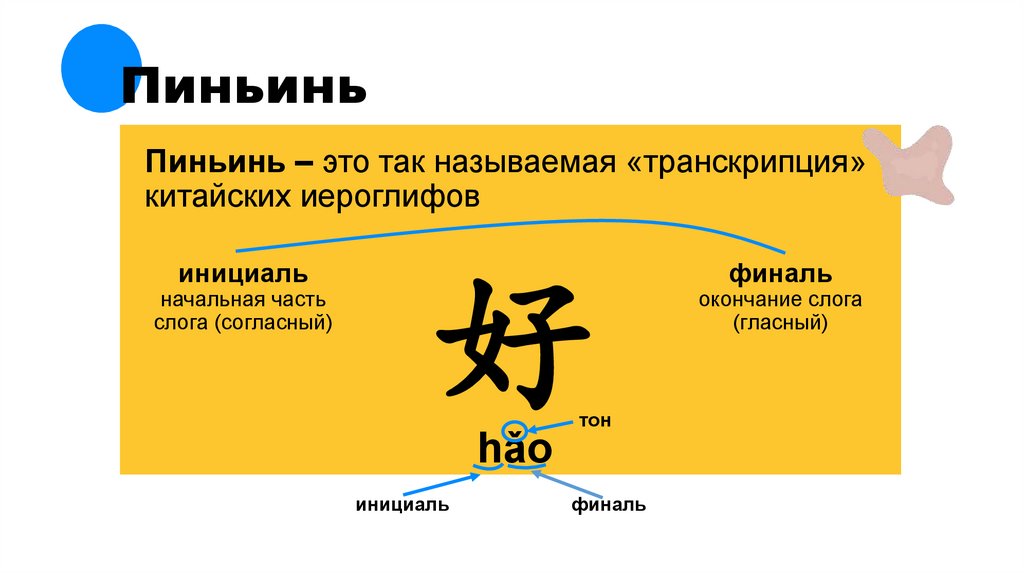 Пиньинь

Пиньинь – это так называемая «транскрипция» китайских иероглифов

инициаль
начальная часть слога (согласный)

финаль
окончание слога (гласный)

好

тон

hǎo

инициаль

финаль